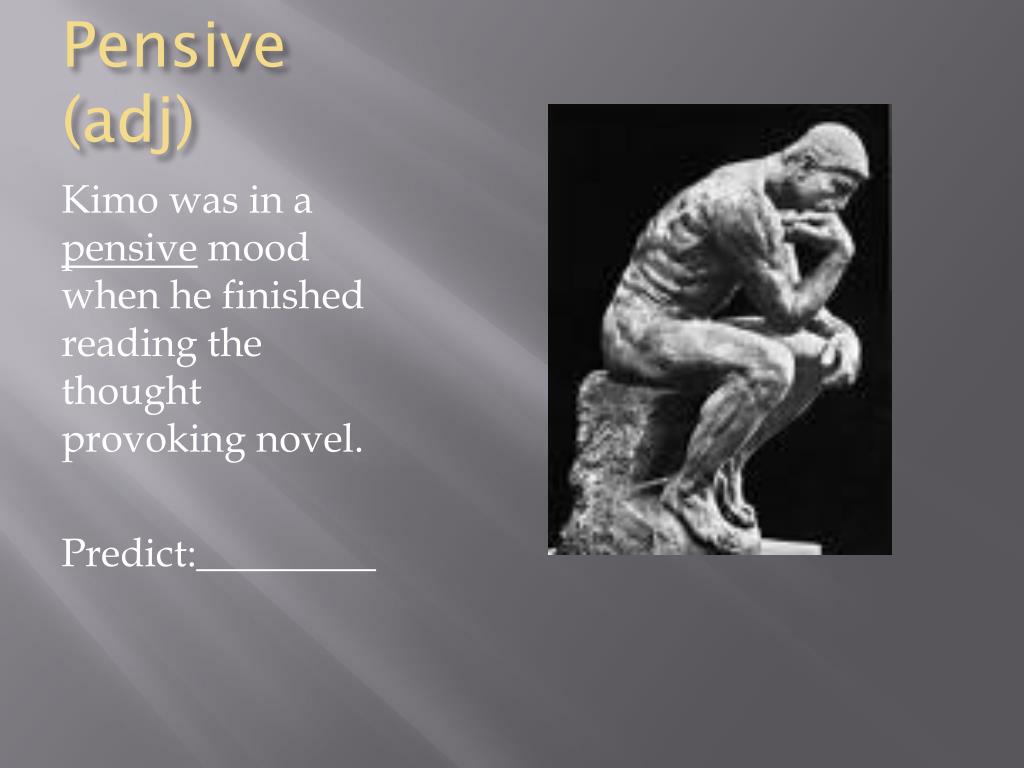 Pensive (adj)

Kimo was in a pensive mood when he finished reading the thought provoking novel.

Predict:_________